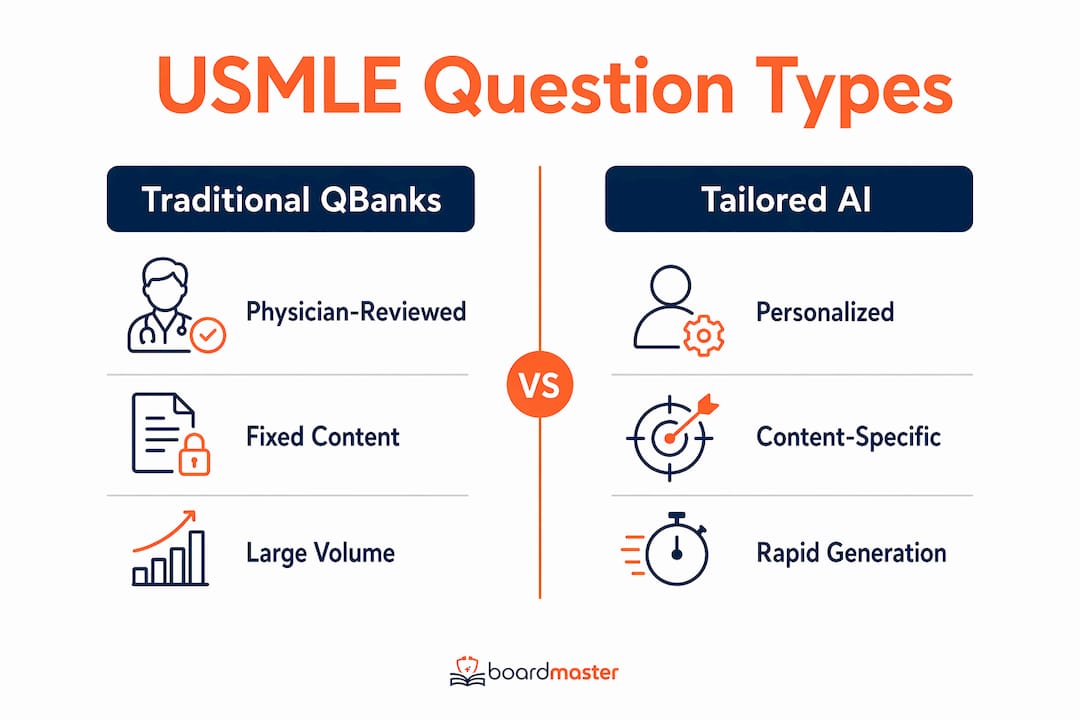 USMLE Question Types

Traditional QBanks

Physician-Reviewed

Fixed Content

Large Volume

VS

Tailored AI

Personalized

Content-Specific

Rapid Generation

boardmaster